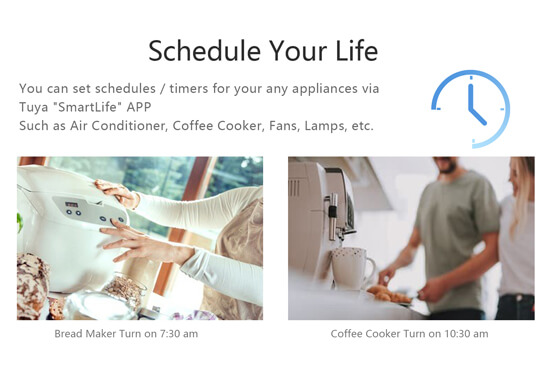 Schedule Your Life

You can set schedules / timers for your any appliances via Tuya "SmartLife" APP
Such as Air Conditioner, Coffee Cooker, Fans, Lamps, etc.

Bread Maker Turn on 7:30 am

Coffee Cooker Turn on 10:30 am